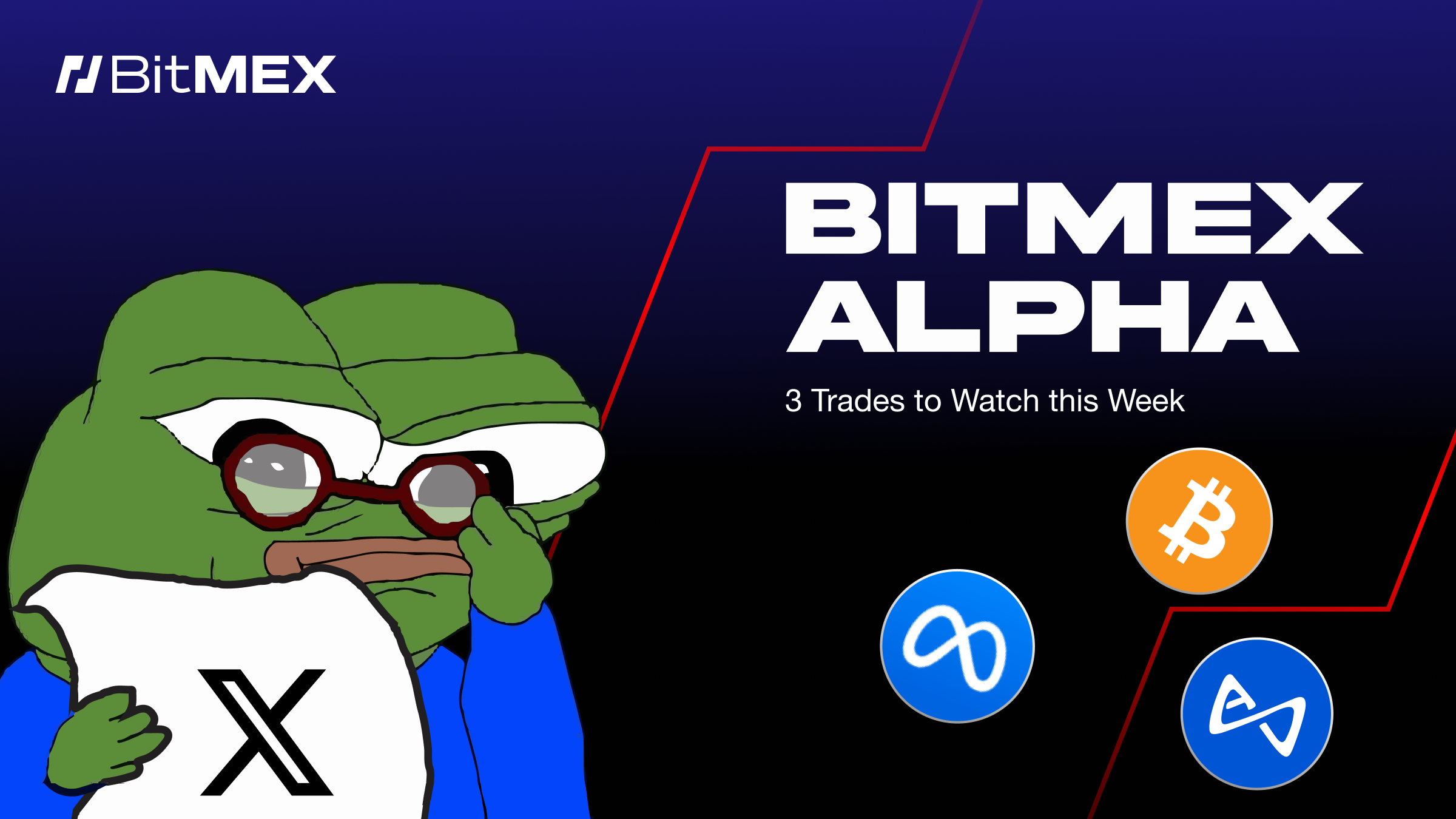 BitMEX

BITMEX ALPHA

3 Trades to Watch this Week

X